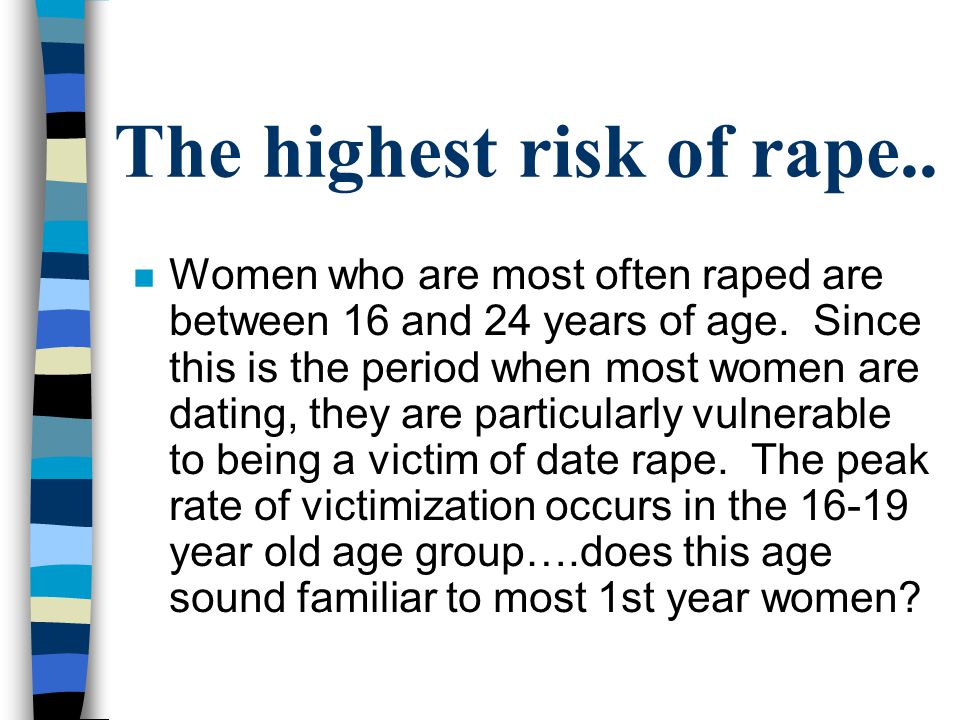 The highest risk of rape..

Women who are most often raped are between 16 and 24 years of age. Since this is the period when most women are dating, they are particularly vulnerable to being a victim of date rape. The peak rate of victimization occurs in the 16-19 year old age group….does this age sound familiar to most 1st year women?